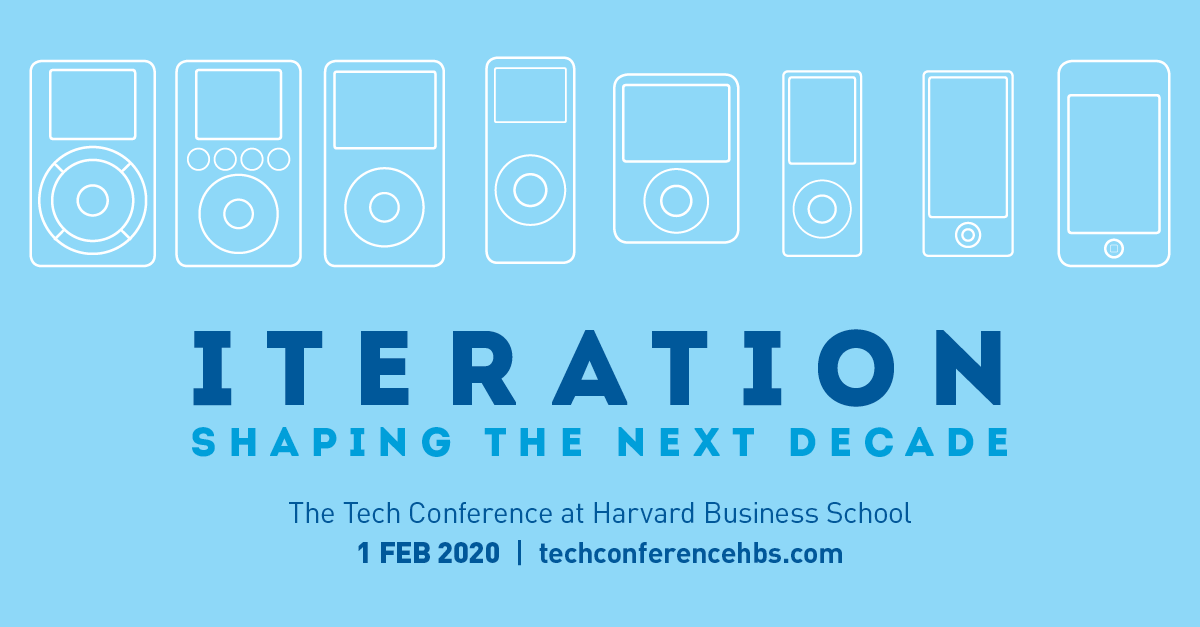 ITERATION
SHAPING THE NEXT DECADE

The Tech Conference at Harvard Business School
1 FEB 2020 | techconferencehbs.com